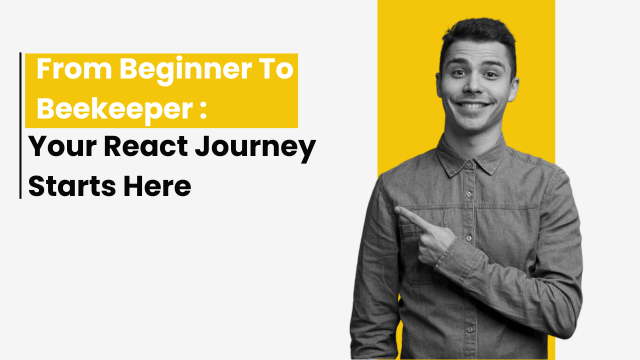 From Beginner To Beekeeper :
Your React Journey Starts Here